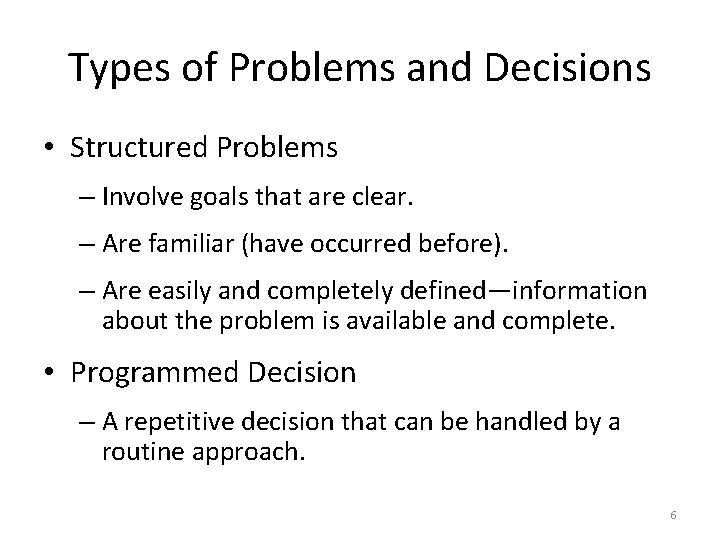 Types of Problems and Decisions

• Structured Problems

– Involve goals that are clear.

– Are familiar (have occurred before).

– Are easily and completely defined—information about the problem is available and complete.

• Programmed Decision

– A repetitive decision that can be handled by a routine approach.

6